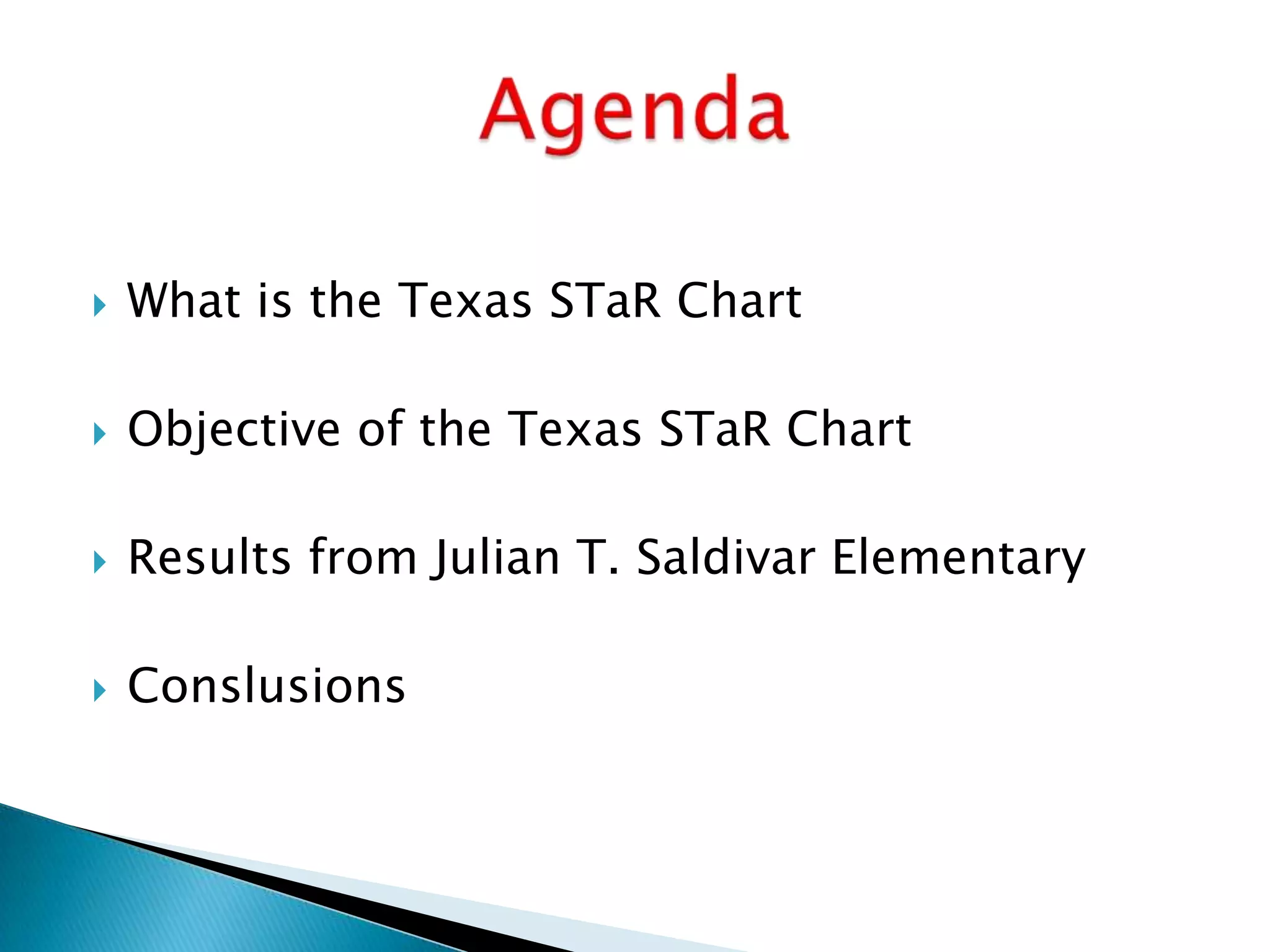 Agenda

What is the Texas STaR Chart

Objective of the Texas STaR Chart

Results from Julian T. Saldivar Elementary

Conslusions